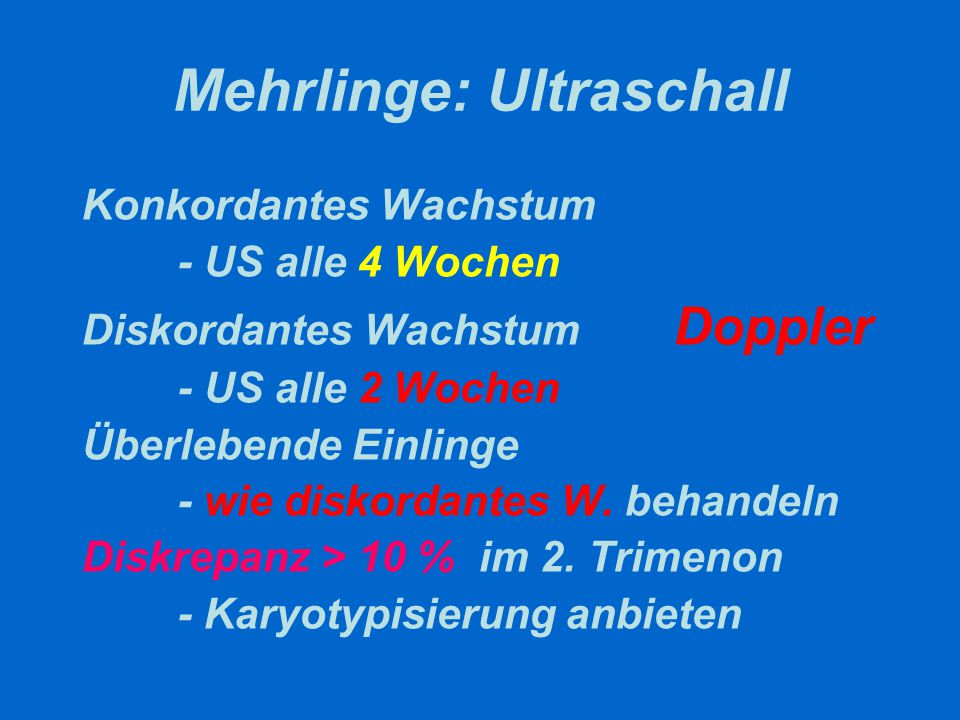 Mehrlinge: Ultraschall

Konkordantes Wachstum
- US alle 4 Wochen

Diskordantes Wachstum Doppler
- US alle 2 Wochen

Überlebende Einlinge
- wie diskordantes W. behandeln

Diskrepanz > 10 % im 2. Trimenon
- Karyotypisierung anbieten